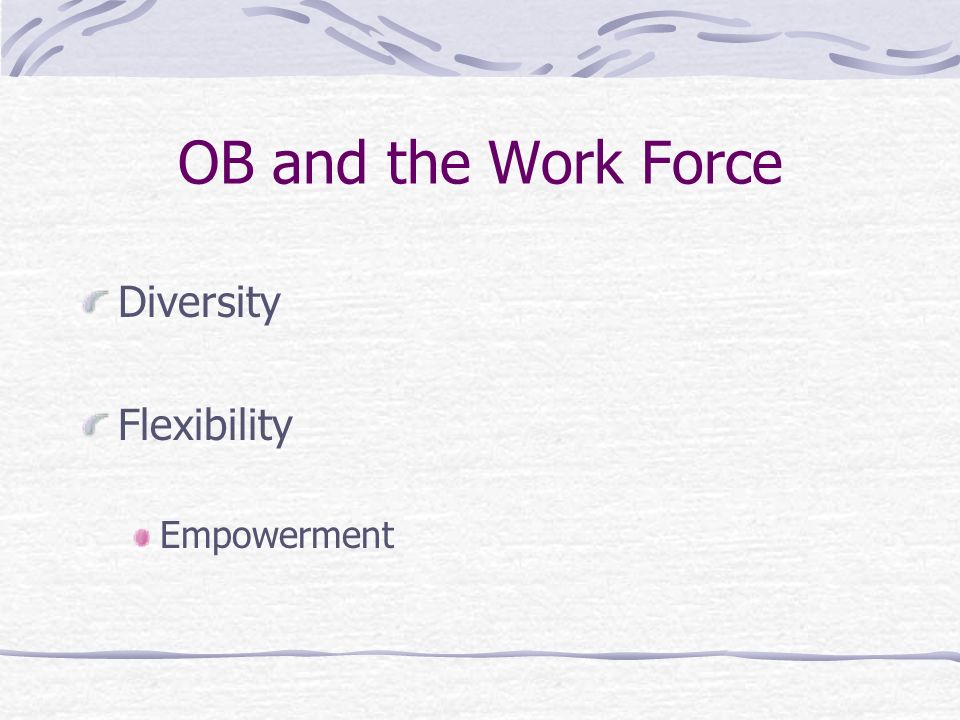 OB and the Work Force

Diversity

Flexibility

Empowerment